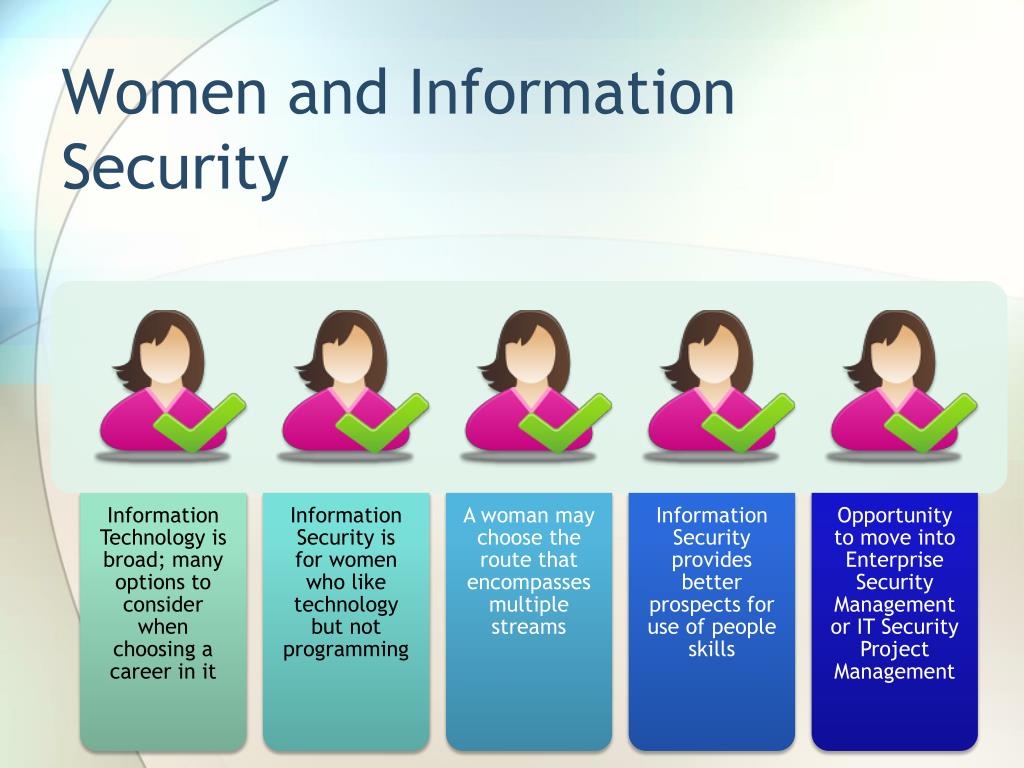 Women and Information Security

Information Technology is broad; many options to consider when choosing a career in it

Information Security is for women who like technology but not programming

A woman may choose the route that encompasses multiple streams

Information Security provides better prospects for use of people skills

Opportunity to move into Enterprise Security Management or IT Security Project Management